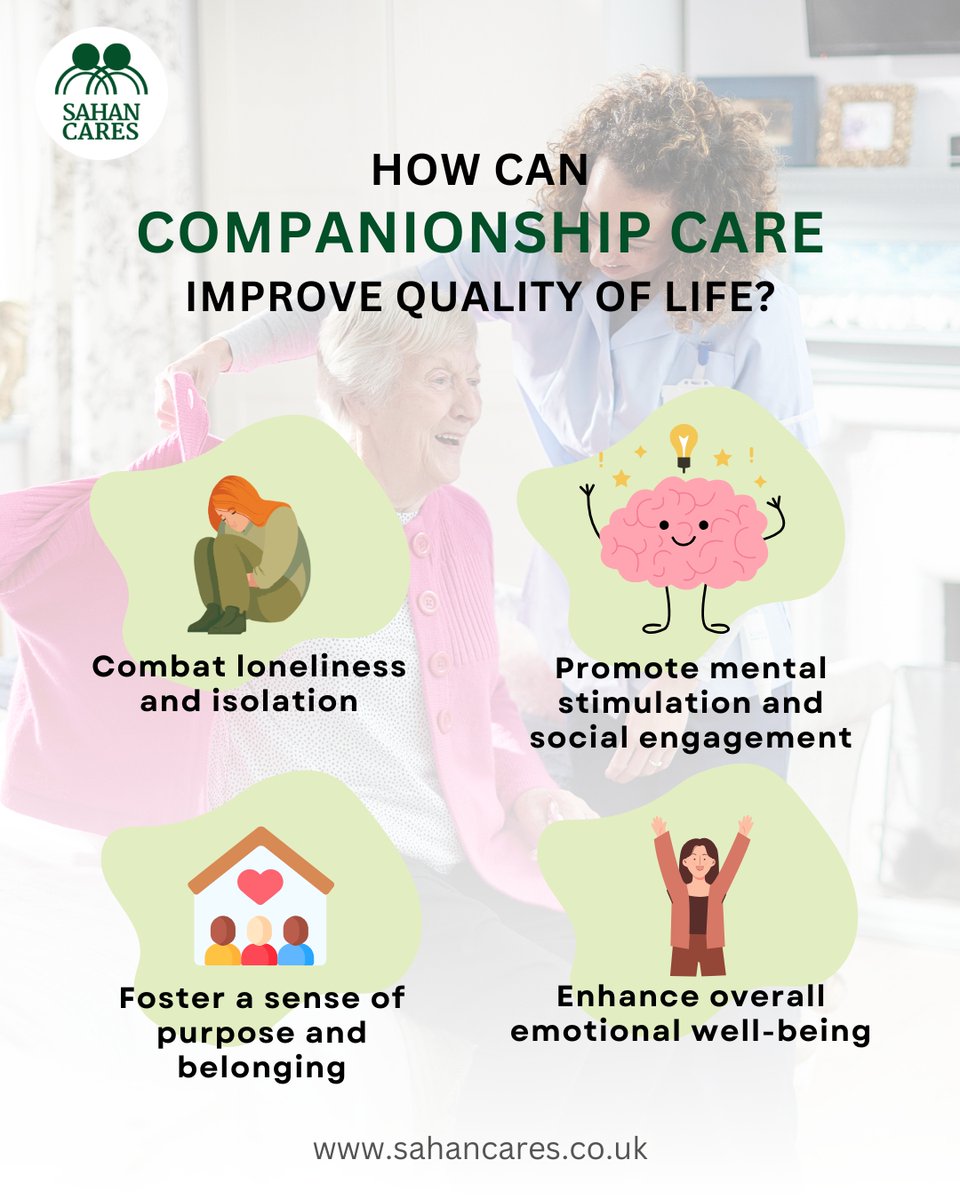 SAHAN CARES

HOW CAN
COMPANIONSHIP CARE
IMPROVE QUALITY OF LIFE?

Combat loneliness and isolation

Promote mental stimulation and social engagement

Foster a sense of purpose and belonging

Enhance overall emotional well-being

www.sahancares.co.uk